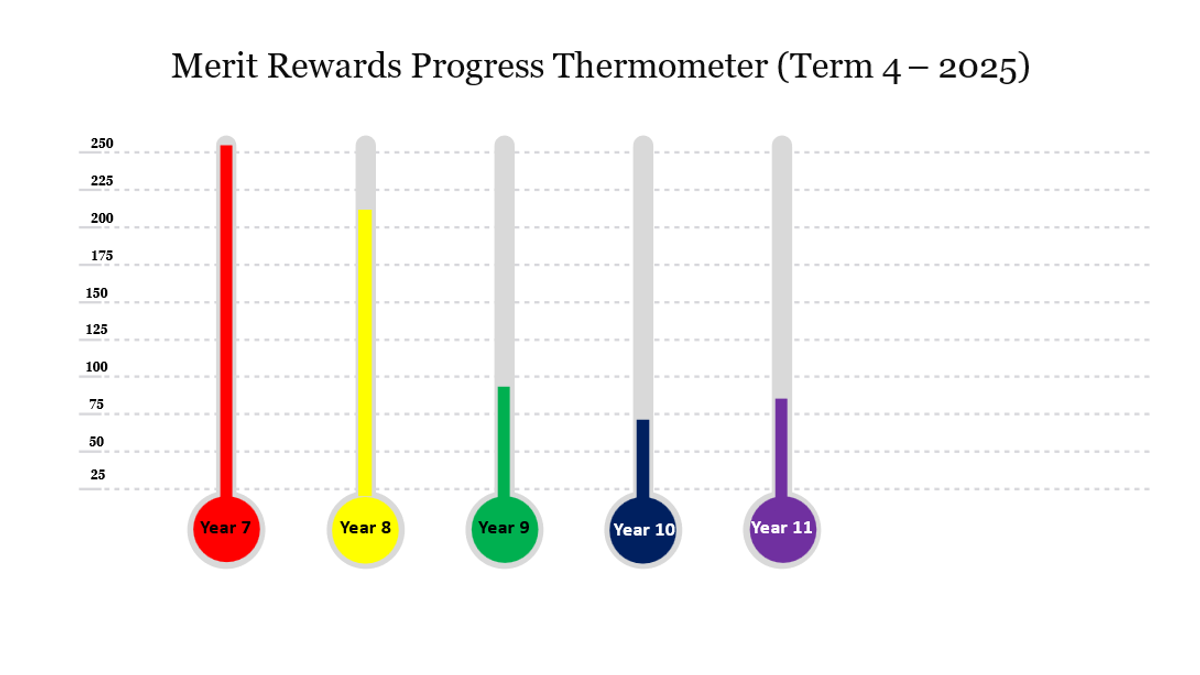 Merit Rewards Progress Thermometer (Term 4 – 2025)

250
225
200
175
150
125
100
75
50
25

Year 7
Year 8
Year 9
Year 10
Year 11